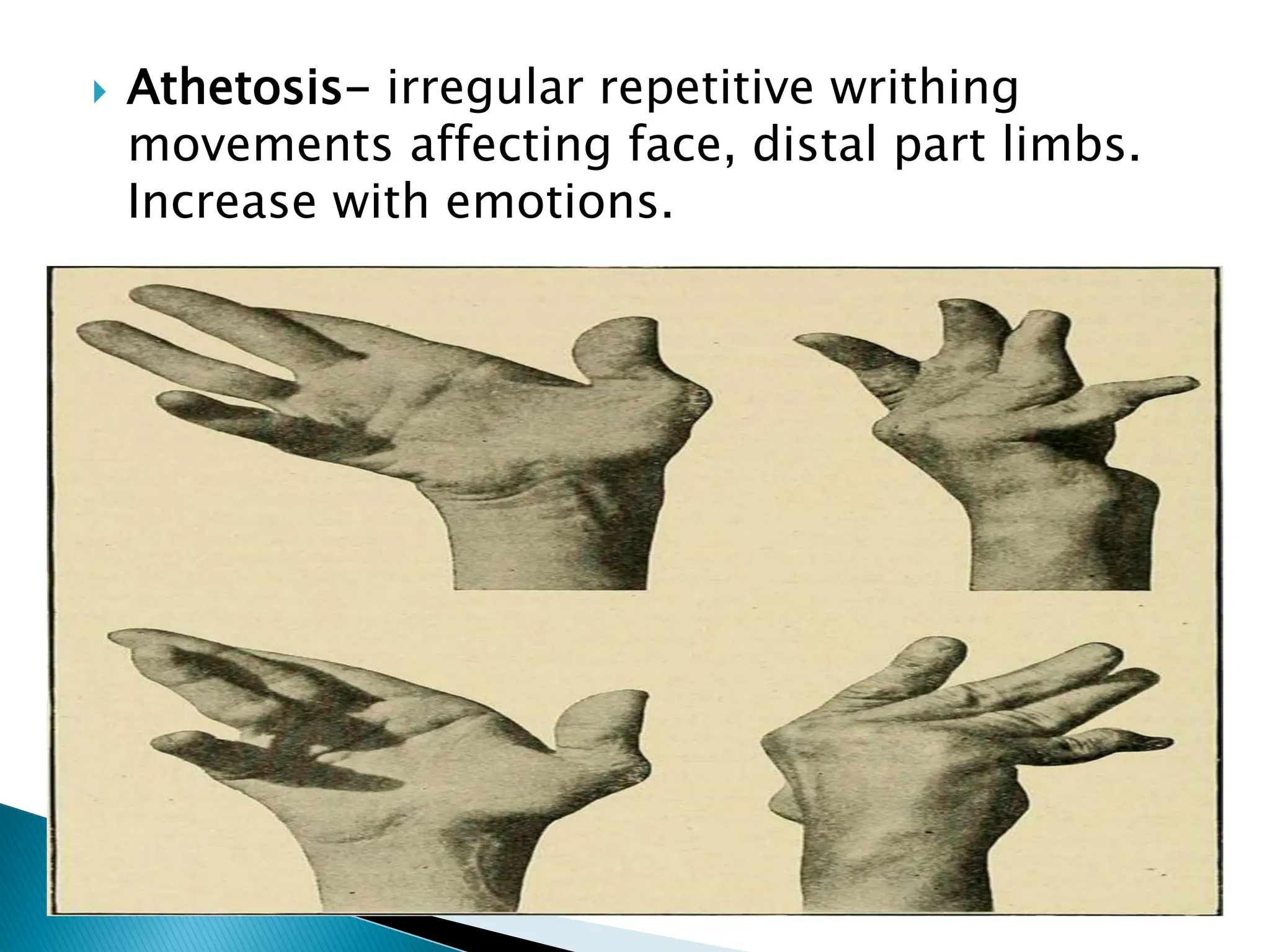 Athetosis– irregular repetitive writhing movements affecting face, distal part limbs. Increase with emotions.